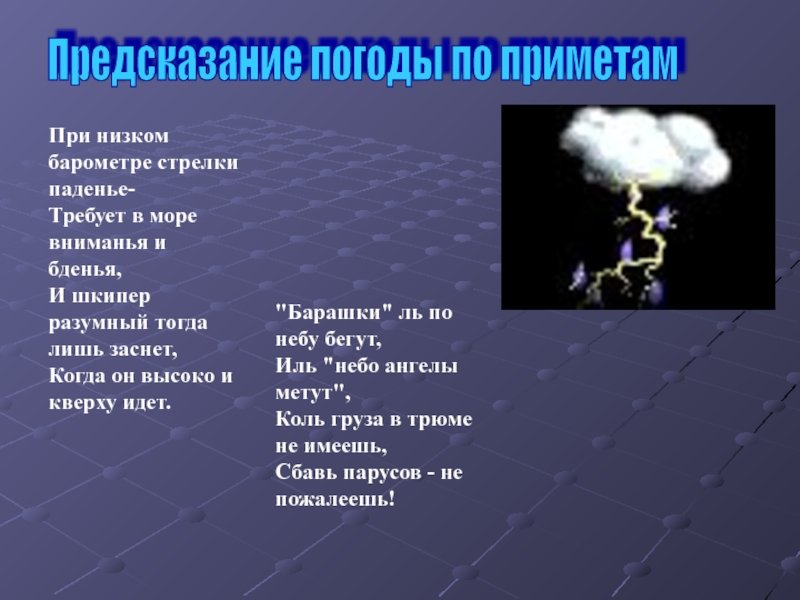 Предсказание погоды по приметам

При низком барометре стрелки паденье-
Требует в море вниманья и бденья,
И шкипер разумный тогда лишь заснет,
Когда он высоко и кверху идет.

"Барашки" ль по небу бегут,
Иль "небо ангелы метут",
Коль груза в трюме не имеешь,
Сбавь парусов - не пожалеешь!